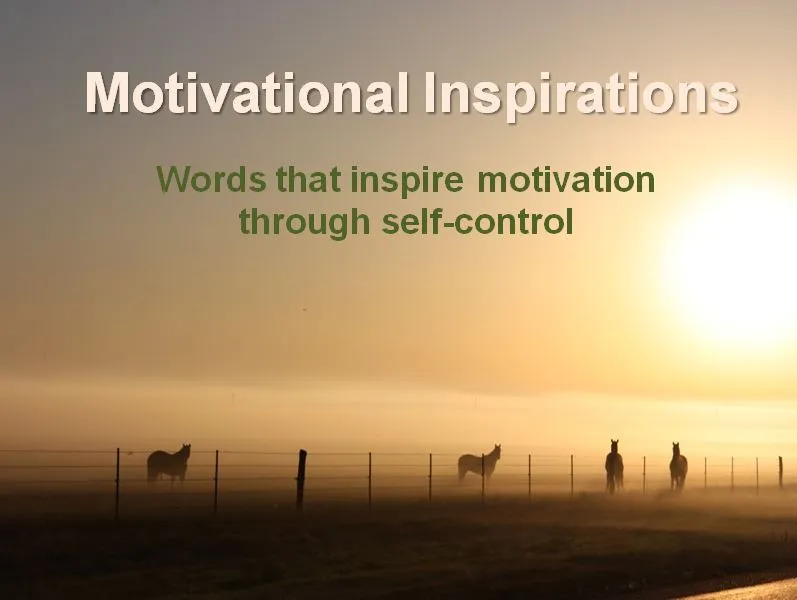 Motivational Inspirations

Words that inspire motivation through self-control